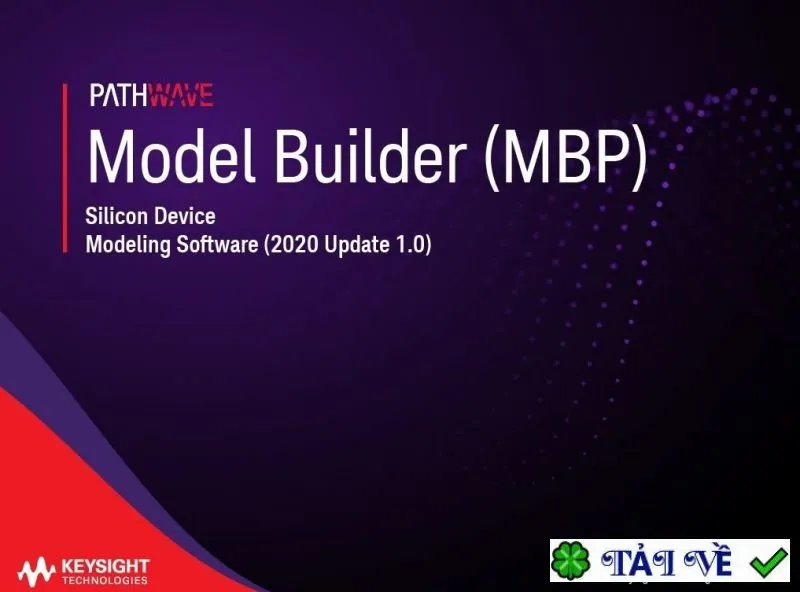 PATHWAVE
Model Builder (MBP)
Silicon Device
Modeling Software (2020 Update 1.0)

KEYSIGHT
TECHNOLOGIES

TẢI VỀ